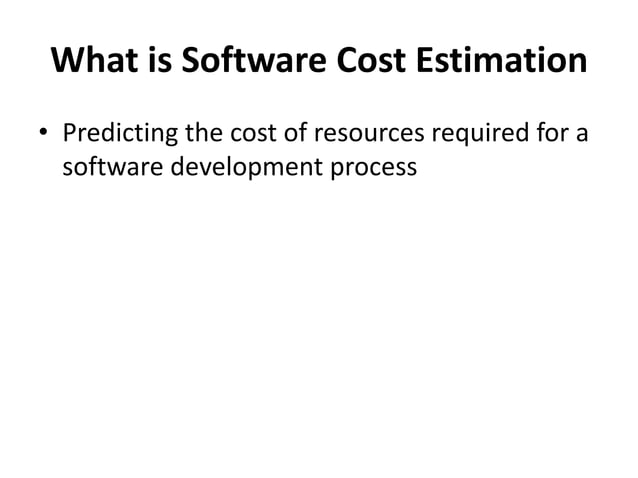 What is Software Cost Estimation

• Predicting the cost of resources required for a software development process